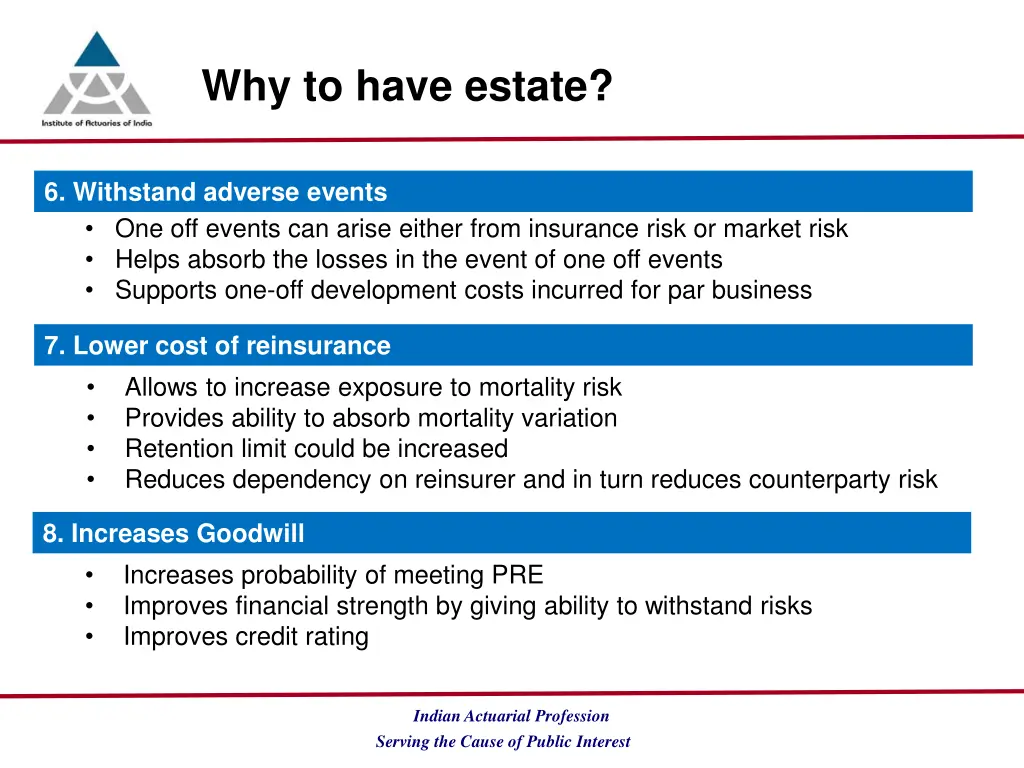 Institute of Actuaries of India

Why to have estate?

6. Withstand adverse events
• One off events can arise either from insurance risk or market risk
• Helps absorb the losses in the event of one off events
• Supports one-off development costs incurred for par business

7. Lower cost of reinsurance
• Allows to increase exposure to mortality risk
• Provides ability to absorb mortality variation
• Retention limit could be increased
• Reduces dependency on reinsurer and in turn reduces counterparty risk

8. Increases Goodwill
• Increases probability of meeting PRE
• Improves financial strength by giving ability to withstand risks
• Improves credit rating

Indian Actuarial Profession
Serving the Cause of Public Interest